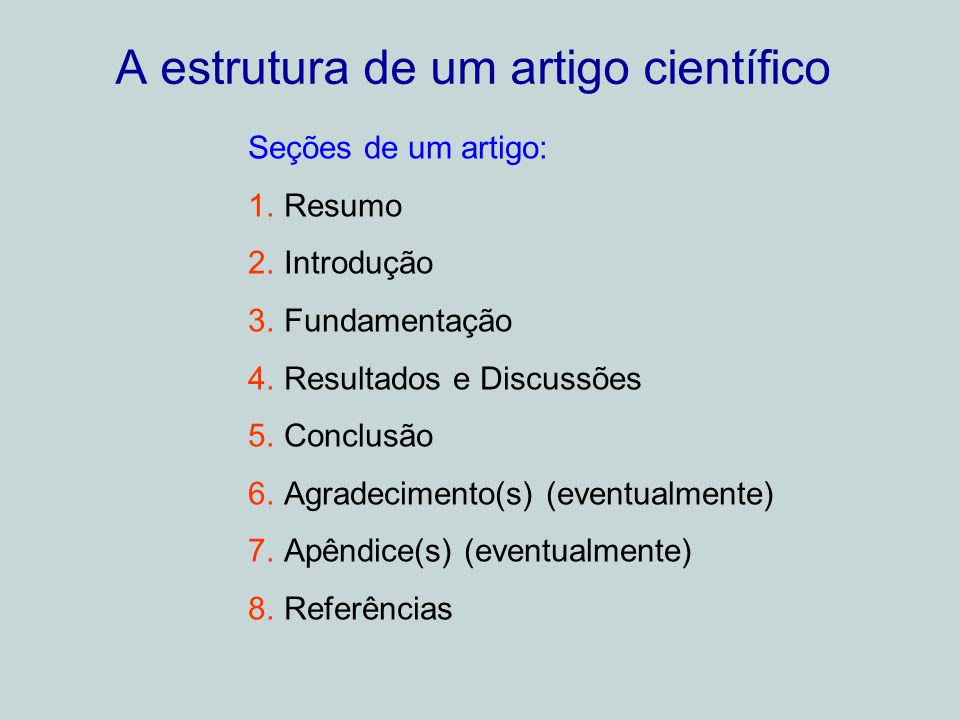 A estrutura de um artigo científico

Seções de um artigo:

1. Resumo
2. Introdução
3. Fundamentação
4. Resultados e Discussões
5. Conclusão
6. Agradecimento(s) (eventualmente)
7. Apêndice(s) (eventualmente)
8. Referências